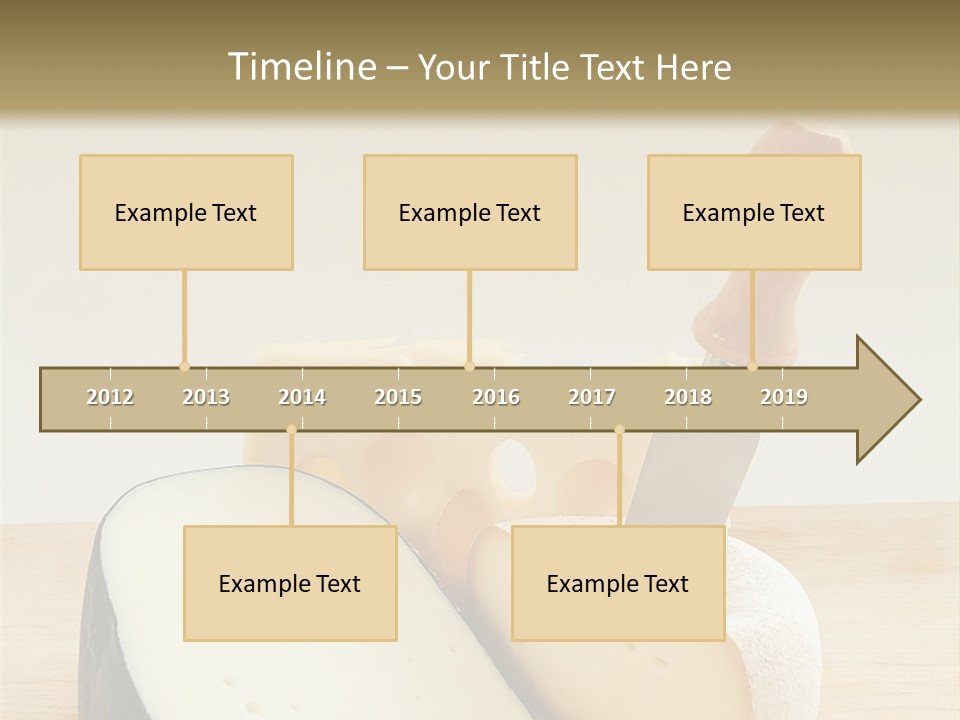 Timeline – Your Title Text Here

Example Text

Example Text

Example Text

2012 2013 2014 2015 2016 2017 2018 2019

Example Text

Example Text